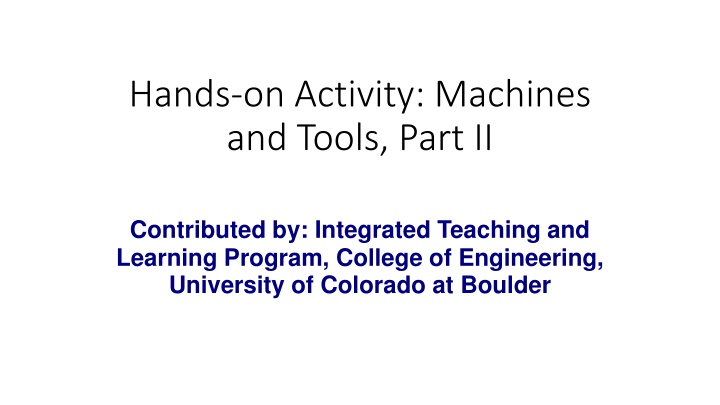 Hands-on Activity: Machines and Tools, Part II

Contributed by: Integrated Teaching and Learning Program, College of Engineering, University of Colorado at Boulder